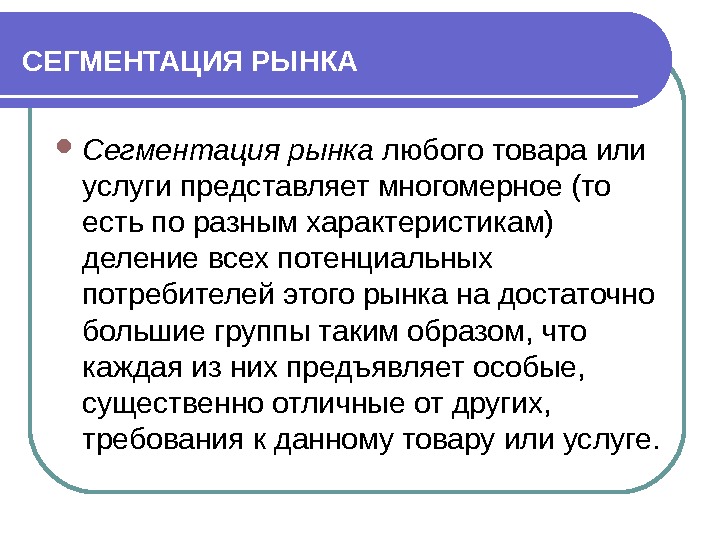 СЕГМЕНТАЦИЯ РЫНКА

Сегментация рынка любого товара или услуги представляет многомерное (то есть по разным характеристикам) деление всех потенциальных потребителей этого рынка на достаточно большие группы таким образом, что каждая из них предъявляет особые, существенно отличные от других, требования к данному товару или услуге.